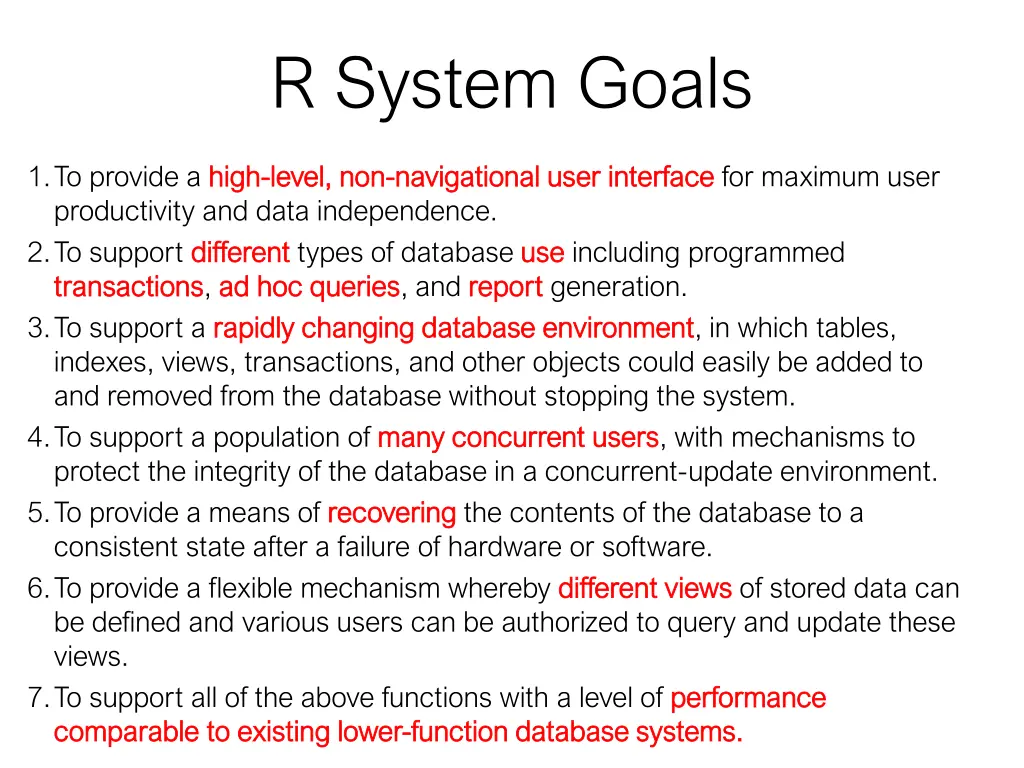 R System Goals

1. To provide a high-level, non-navigational user interface for maximum user productivity and data independence.
2. To support different types of database use including programmed transactions, ad hoc queries, and report generation.
3. To support a rapidly changing database environment, in which tables, indexes, views, transactions, and other objects could easily be added to and removed from the database without stopping the system.
4. To support a population of many concurrent users, with mechanisms to protect the integrity of the database in a concurrent-update environment.
5. To provide a means of recovering the contents of the database to a consistent state after a failure of hardware or software.
6. To provide a flexible mechanism whereby different views of stored data can be defined and various users can be authorized to query and update these views.
7. To support all of the above functions with a level of performance comparable to existing lower-function database systems.